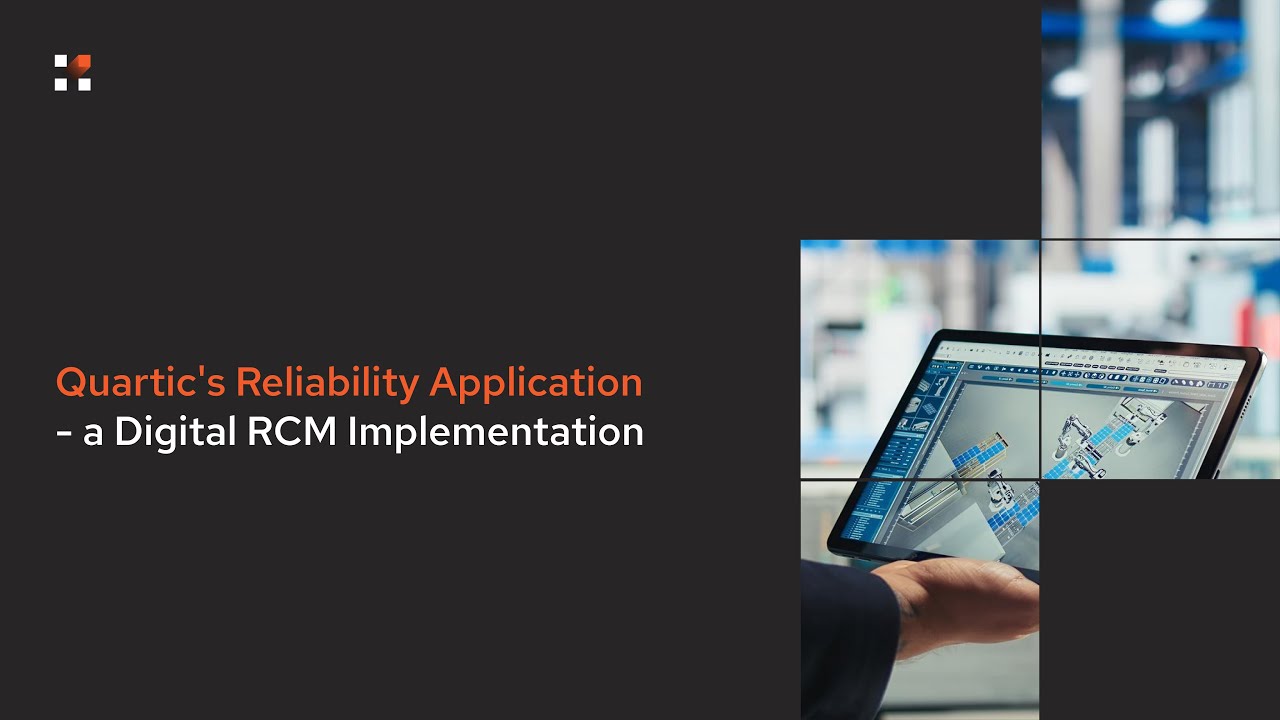 Quartic's Reliability Application
- a Digital RCM Implementation